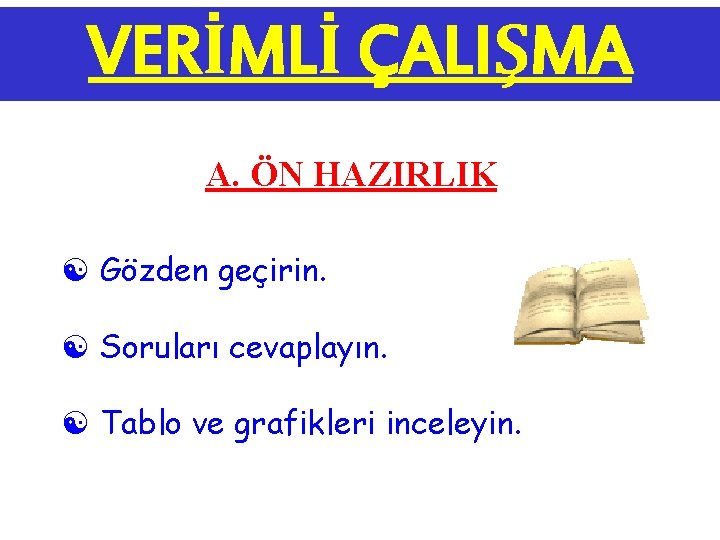 VERİMLİ ÇALIŞMA

A. ÖN HAZIRLIK

Gözden geçirin.

Soruları cevaplayın.

Tablo ve grafikleri inceleyin.